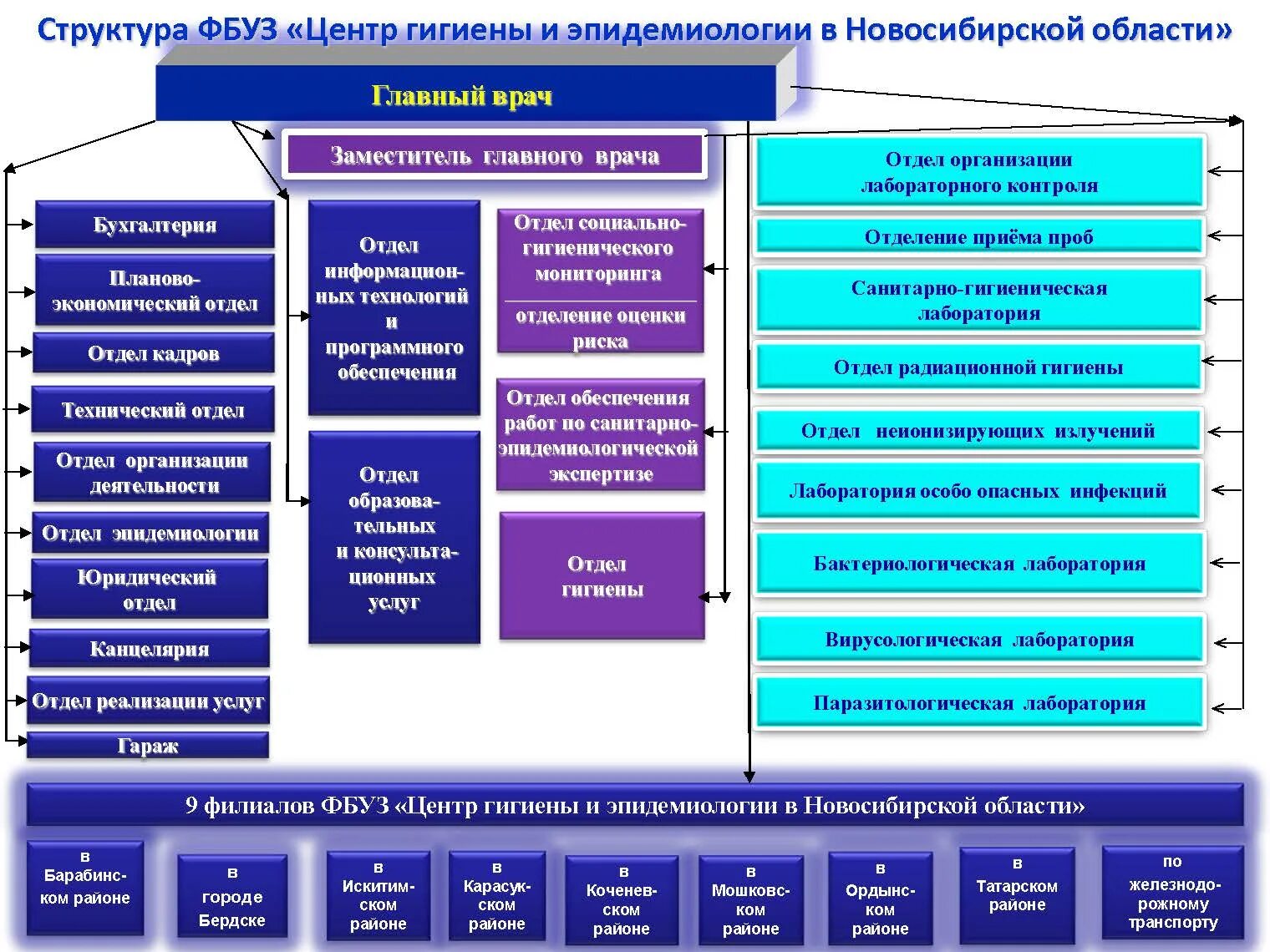 Структура ФБУЗ «Центр гигиены и эпидемиологии в Новосибирской области»

Главный врач

Заместитель главного врача

Бухгалтерия

Планово-экономический отдел

Отдел кадров

Технический отдел

Отдел организации деятельности

Отдел эпидемиологии

Юридический отдел

Канцелярия

Отдел реализации услуг

Гараж

Отдел информационных технологий и программного обеспечения

Отдел образовательных и консультационных услуг

Отдел социально-гигиенического мониторинга

отделение оценки риска

Отдел обеспечения работ по санитарно-эпидемиологической экспертизе

Отдел гигиены

Отдел организации лабораторного контроля

Отделение приёма проб

Санитарно-гигиеническая лаборатория

Отдел радиационной гигиены

Отдел неионизирующих излучений

Лаборатория особо опасных инфекций

Бактериологическая лаборатория

Вирусологическая лаборатория

Паразитологическая лаборатория

9 филиалов ФБУЗ «Центр гигиены и эпидемиологии в Новосибирской области»

в Барабинском районе

в городе Бердске

в Искитимском районе

в Карасукском районе

в Коченевском районе

в Мошковском районе

в Ордынском районе

в Татарском районе

по железнодорожному транспорту